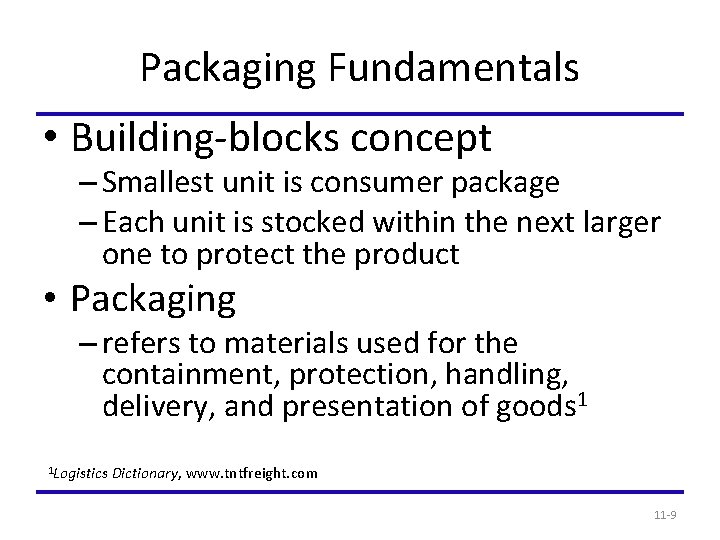 Packaging Fundamentals

• Building-blocks concept
– Smallest unit is consumer package
– Each unit is stocked within the next larger one to protect the product

• Packaging
– refers to materials used for the containment, protection, handling, delivery, and presentation of goods$^1$

$^1$Logistics Dictionary, www.tntfreight.com

11-9